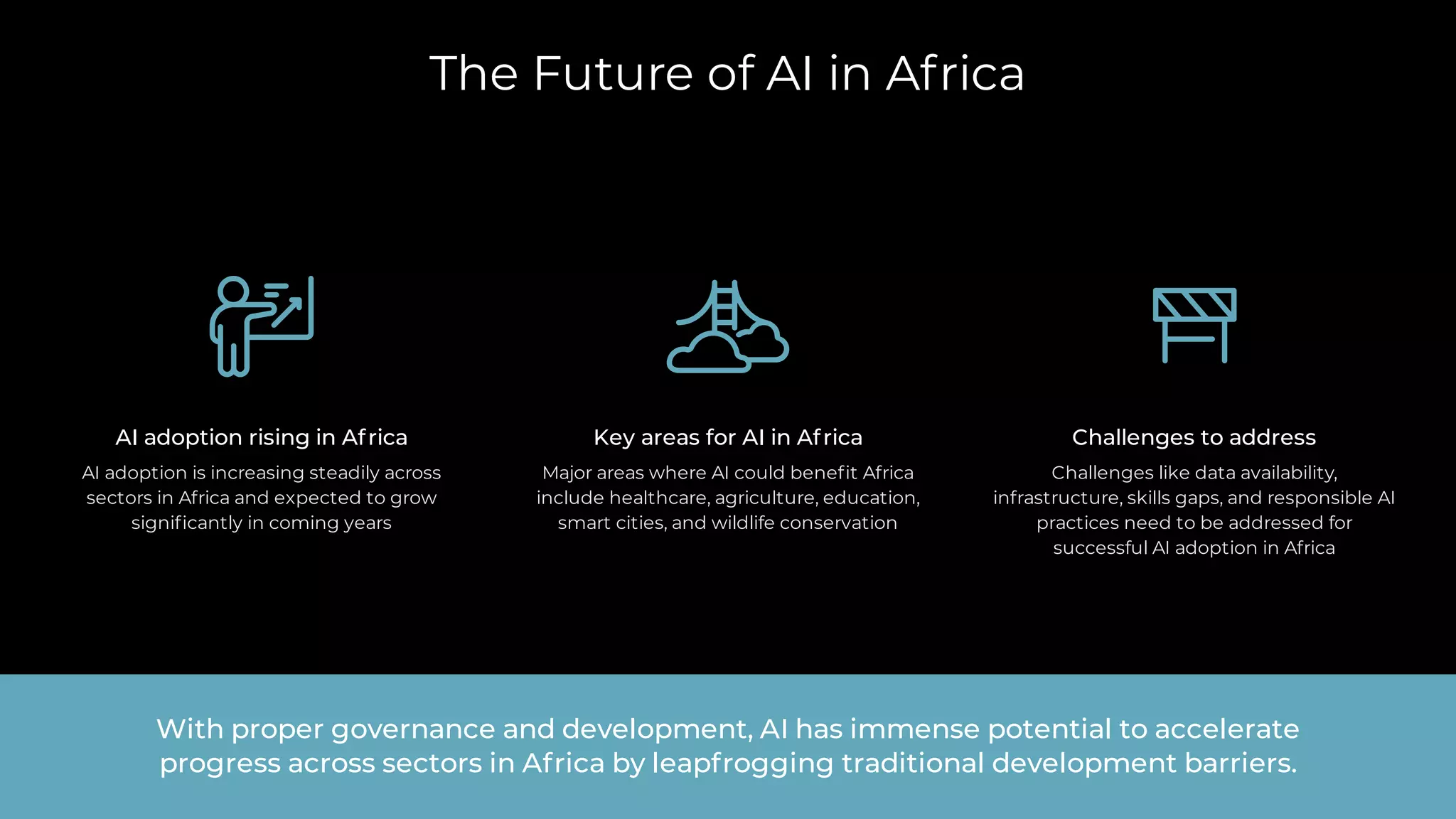 The Future of AI in Africa

AI adoption rising in Africa

AI adoption is increasing steadily across sectors in Africa and expected to grow significantly in coming years

Key areas for AI in Africa

Major areas where AI could benefit Africa include healthcare, agriculture, education, smart cities, and wildlife conservation

Challenges to address

Challenges like data availability, infrastructure, skills gaps, and responsible AI practices need to be addressed for successful AI adoption in Africa

With proper governance and development, AI has immense potential to accelerate progress across sectors in Africa by leapfrogging traditional development barriers.